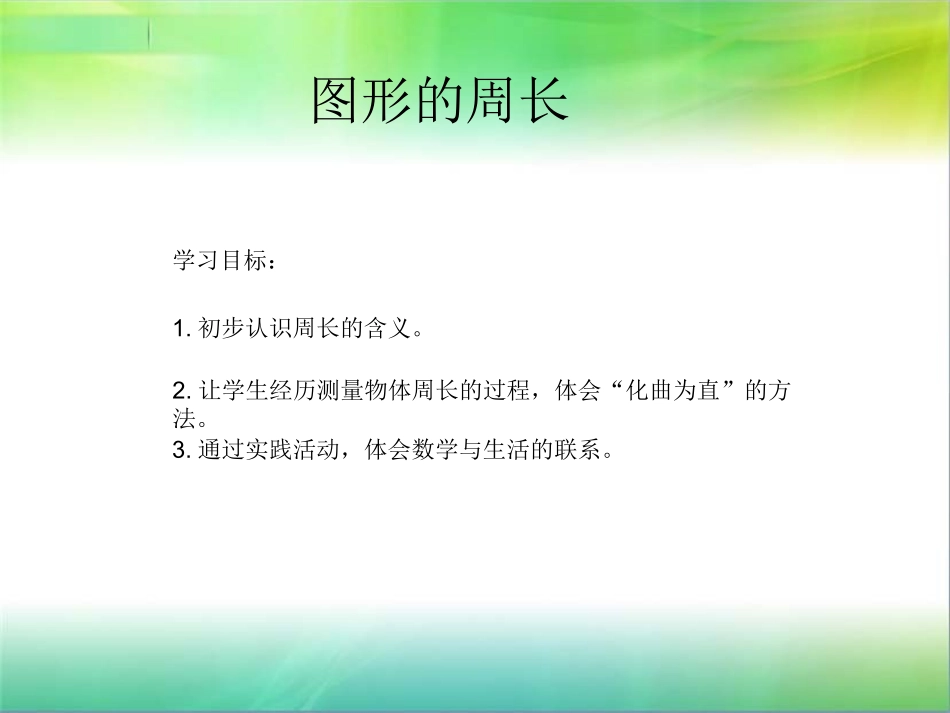 图形的周长

学习目标：

1. 初步认识周长的含义。

2. 让学生经历测量物体周长的过程，体会“化曲为直”的方法。
3. 通过实践活动，体会数学与生活的联系。